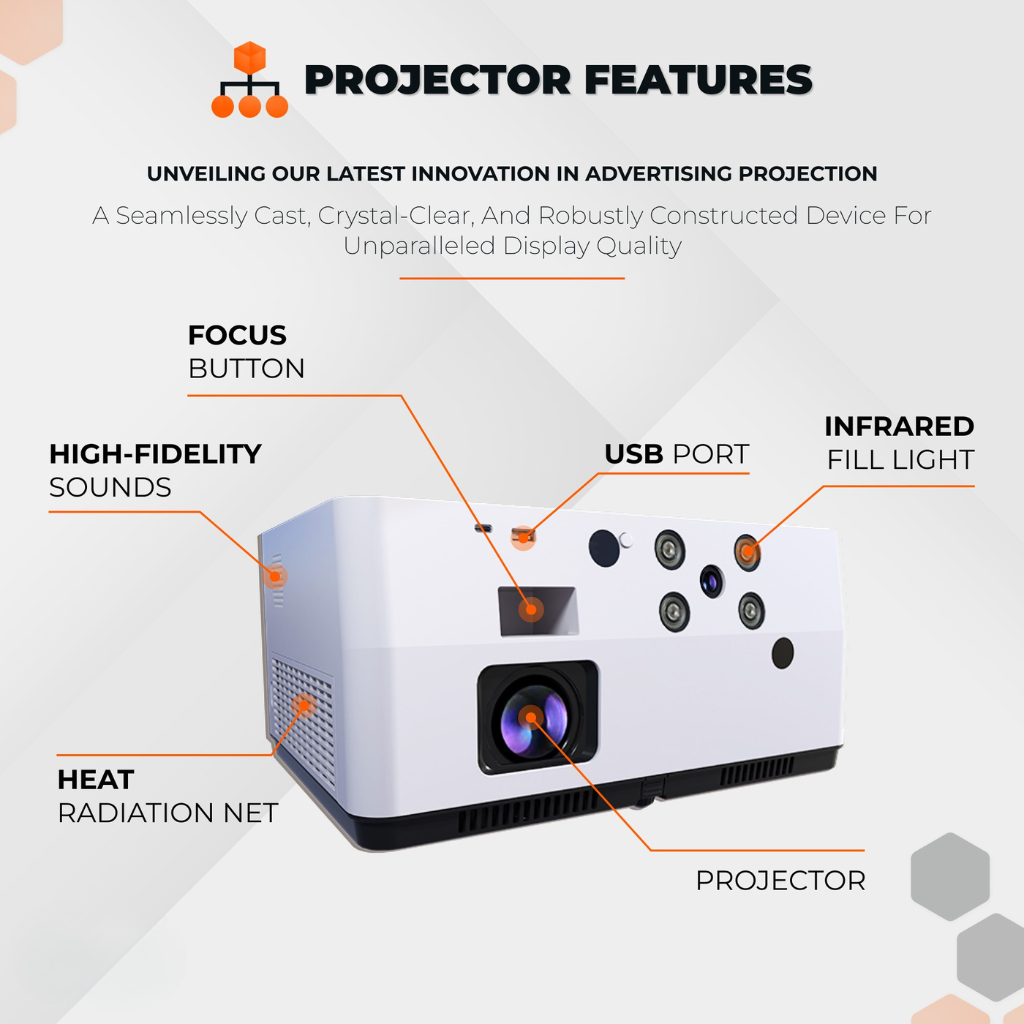 PROJECTOR FEATURES

UNVEILING OUR LATEST INNOVATION IN ADVERTISING PROJECTION

A Seamlessly Cast, Crystal-Clear, And Robustly Constructed Device For Unparalleled Display Quality

FOCUS BUTTON

HIGH-FIDELITY SOUNDS

USB PORT

INFRARED FILL LIGHT

HEAT RADIATION NET

PROJECTOR